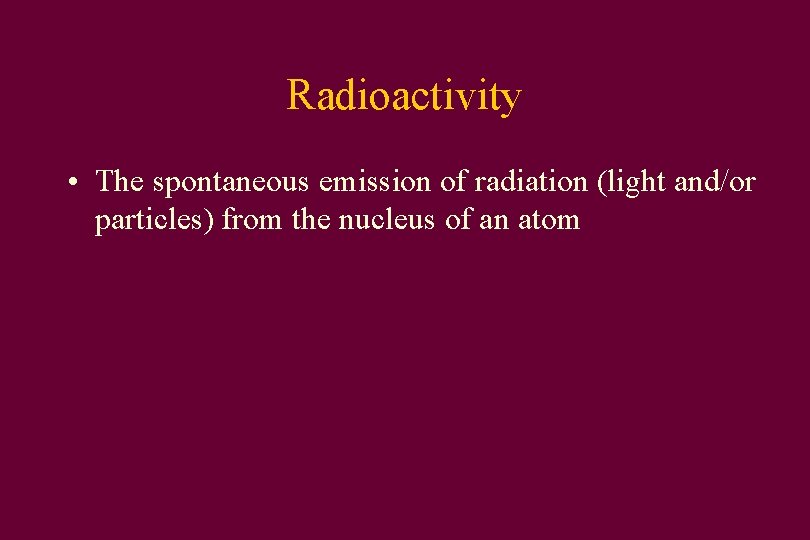 Radioactivity

• The spontaneous emission of radiation (light and/or particles) from the nucleus of an atom